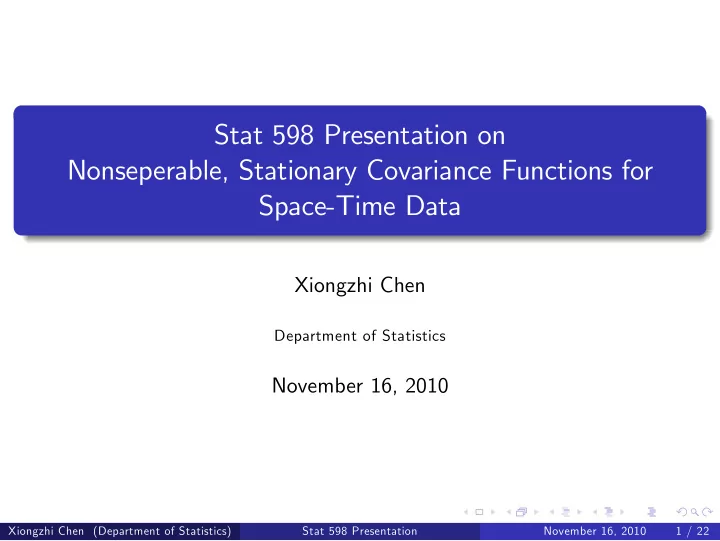 Stat 598 Presentation on Nonseperable, Stationary Covariance Functions for Space-Time Data

Xiongzhi Chen

Department of Statistics

November 16, 2010

Xiongzhi Chen (Department of Statistics) Stat 598 Presentation November 16, 2010 1 / 22